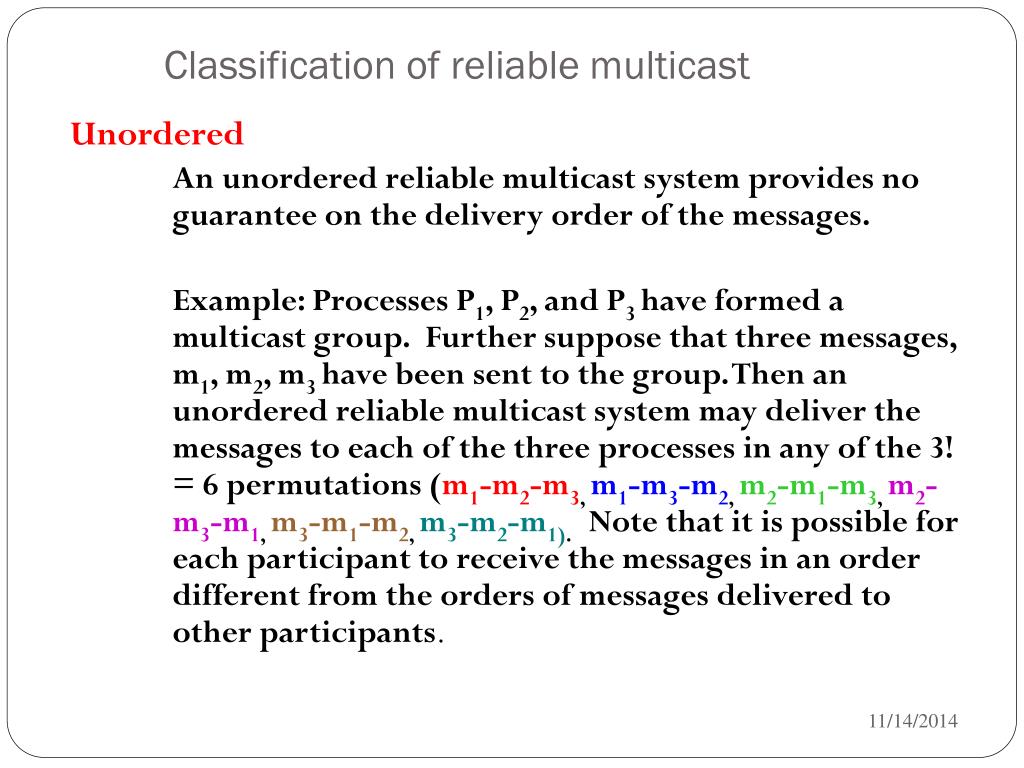 Classification of reliable multicast

Unordered

An unordered reliable multicast system provides no guarantee on the delivery order of the messages.

Example: Processes $P_1$, $P_2$, and $P_3$ have formed a multicast group. Further suppose that three messages, $m_1$, $m_2$, $m_3$ have been sent to the group. Then an unordered reliable multicast system may deliver the messages to each of the three processes in any of the 3! = 6 permutations ($m_1$-$m_2$-$m_3$, $m_1$-$m_3$-$m_2$, $m_2$-$m_1$-$m_3$, $m_2$-$m_3$-$m_1$, $m_3$-$m_1$-$m_2$, $m_3$-$m_2$-$m_1$). Note that it is possible for each participant to receive the messages in an order different from the orders of messages delivered to other participants.

11/14/2014